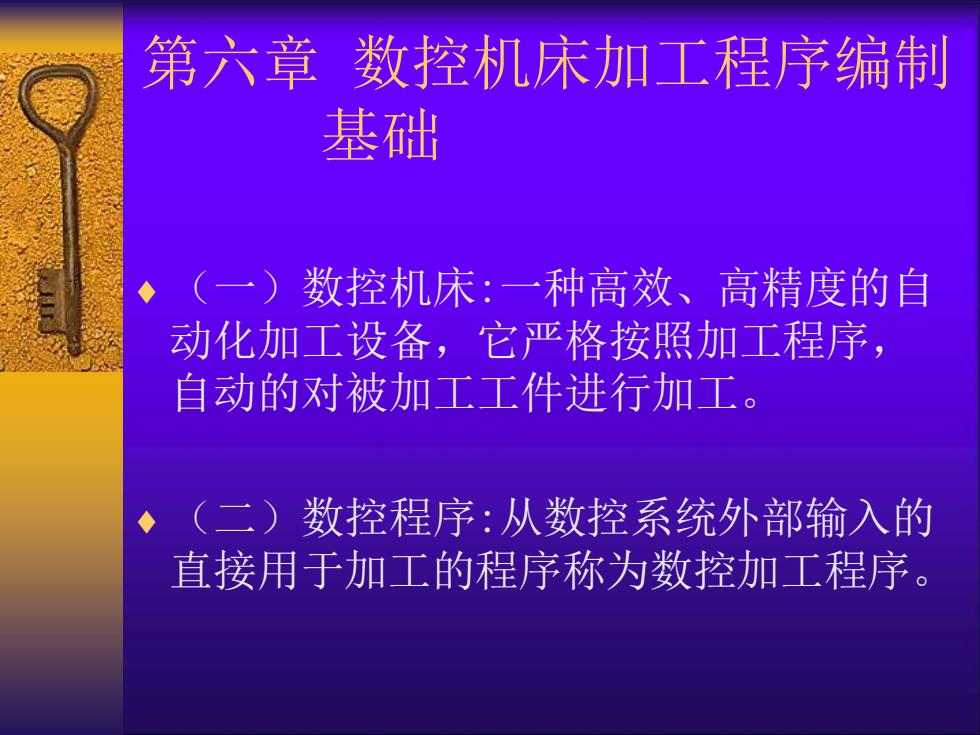 第六章 数控机床加工程序编制基础

♦ （一）数控机床:一种高效、高精度的自动化加工设备，它严格按照加工程序，自动的对被加工工件进行加工。

♦ （二）数控程序:从数控系统外部输入的直接用于加工的程序称为数控加工程序。